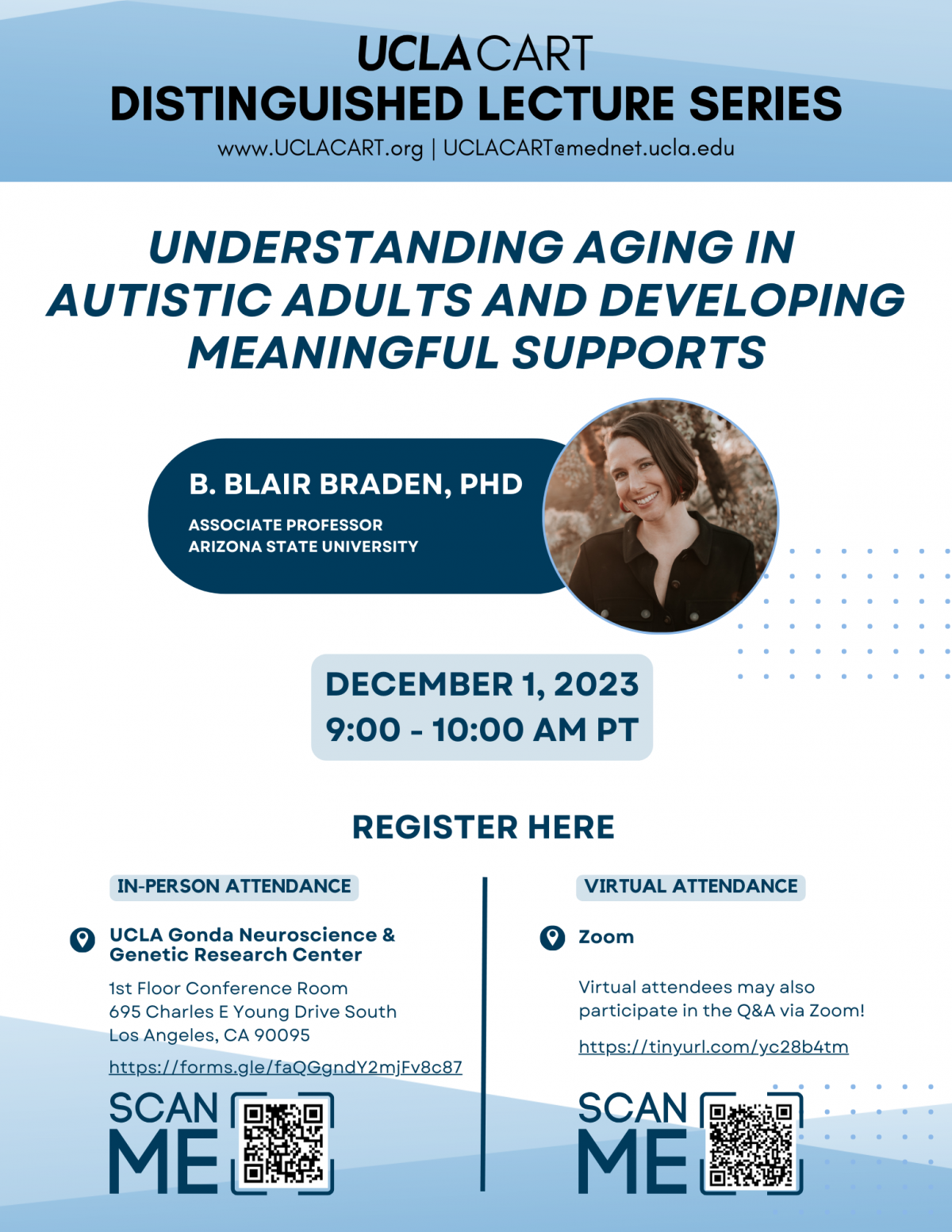 UCLA CART
DISTINGUISHED LECTURE SERIES
www.UCLACART.org | UCLACART@mednet.ucla.edu

UNDERSTANDING AGING IN AUTISTIC ADULTS AND DEVELOPING MEANINGFUL SUPPORTS

B. BLAIR BRADEN, PHD
ASSOCIATE PROFESSOR
ARIZONA STATE UNIVERSITY

DECEMBER 1, 2023
9:00 - 10:00 AM PT

REGISTER HERE

IN-PERSON ATTENDANCE

UCLA Gonda Neuroscience & Genetic Research Center

1st Floor Conference Room
695 Charles E Young Drive South
Los Angeles, CA 90095

https://forms.gle/faQGgndY2mjFv8c87

SCAN ME

VIRTUAL ATTENDANCE

Zoom

Virtual attendees may also participate in the Q&A via Zoom!

https://tinyurl.com/yc28b4tm

SCAN ME